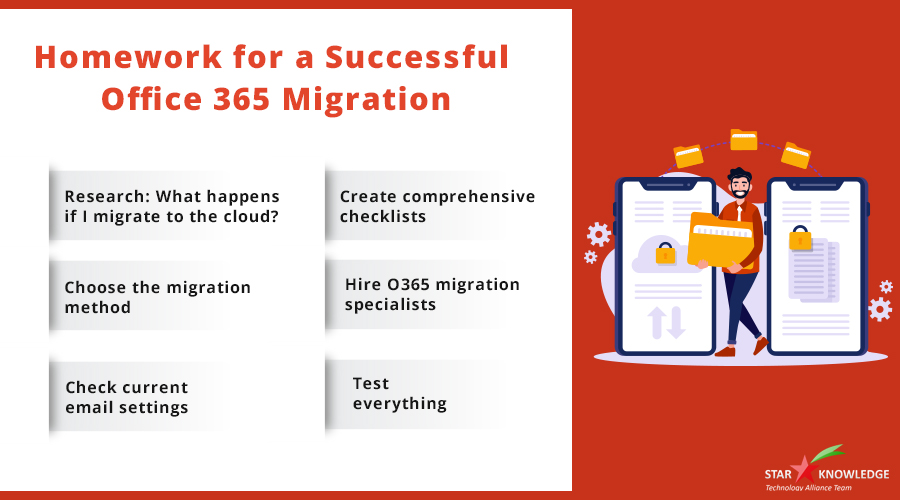 Homework for a Successful Office 365 Migration

Research: What happens if I migrate to the cloud?

Choose the migration method

Check current email settings

Create comprehensive checklists

Hire O365 migration specialists

Test everything

STAR KNOWLEDGE
Technology Alliance Team